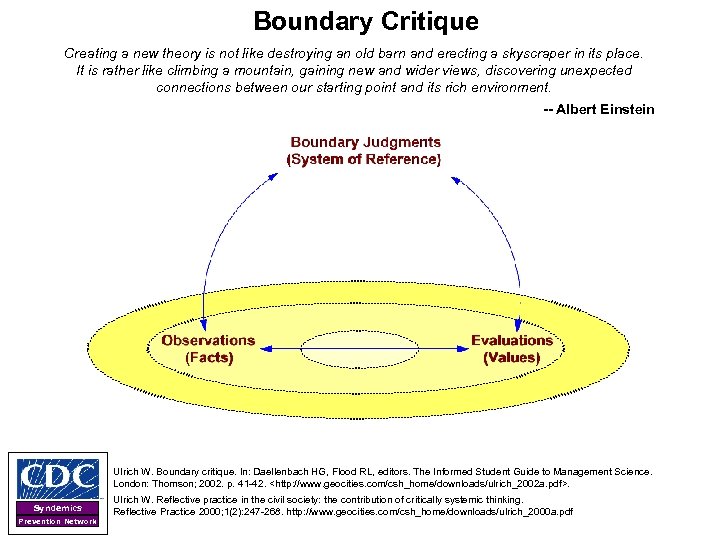 Boundary Critique

Creating a new theory is not like destroying an old barn and erecting a skyscraper in its place. It is rather like climbing a mountain, gaining new and wider views, discovering unexpected connections between our starting point and its rich environment.

-- Albert Einstein

Boundary Judgments
(System of Reference)

Observations
(Facts)

Evaluations
(Values)

CDC
Syndemics
Prevention Network

Ulrich W. Boundary critique. In: Daellenbach HG, Flood RL, editors. The Informed Student Guide to Management Science. London: Thomson; 2002. p. 41-42. <http://www.geocities.com/csh_home/downloads/ulrich_2002a.pdf>.

Ulrich W. Reflective practice in the civil society: the contribution of critically systemic thinking. Reflective Practice 2000;1(2):247-268. http://www.geocities.com/csh_home/downloads/ulrich_2000a.pdf